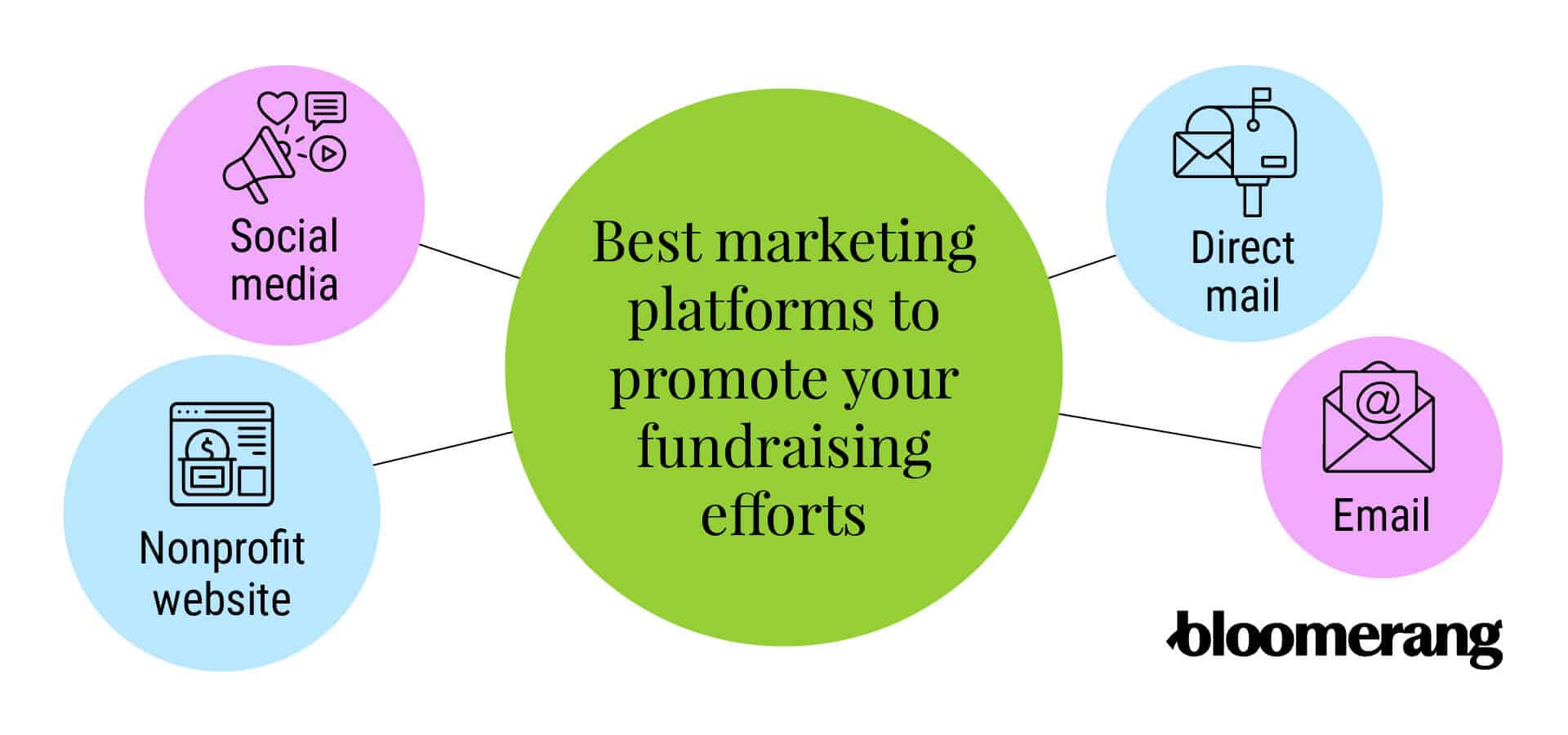 Social media

Nonprofit website

Best marketing platforms to promote your fundraising efforts

Direct mail

Email

bloomerang